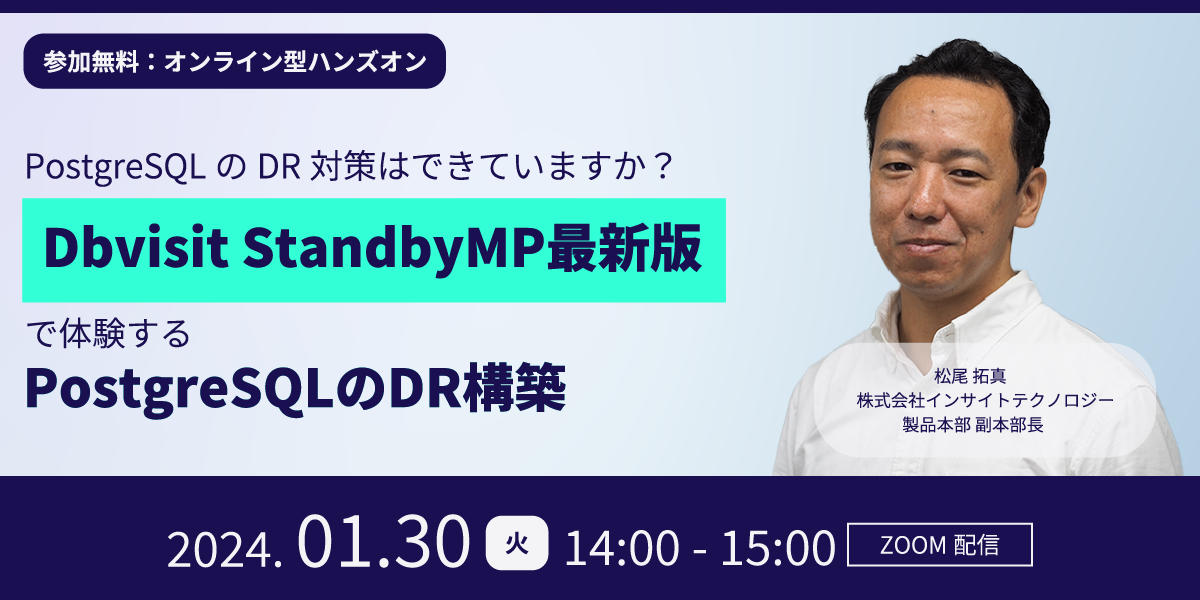 参加無料：オンライン型ハンズオン

PostgreSQL の DR 対策はできていますか？

Dbvisit StandbyMP最新版

で体験する

PostgreSQLのDR構築

松尾 拓真
株式会社インサイトテクノロジー
製品本部 副本部長

2024. 01.30 火 14:00 - 15:00 ZOOM 配信